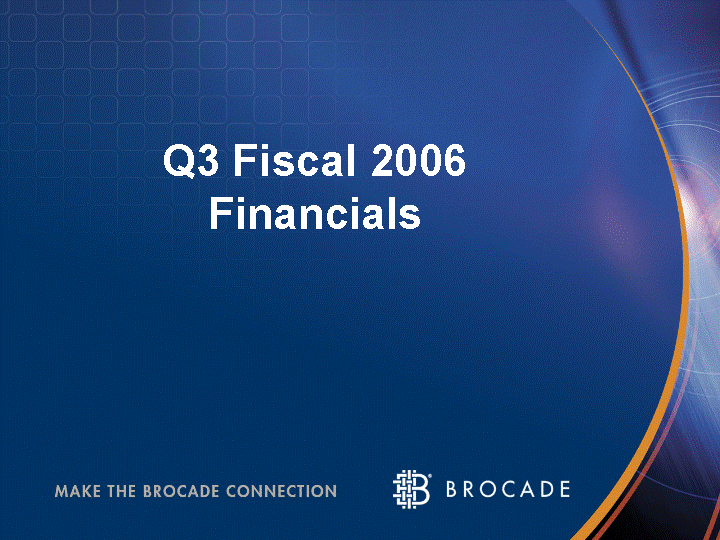 Q3 Fiscal 2006
Financials

MAKE THE BROCADE CONNECTION

BROCADE